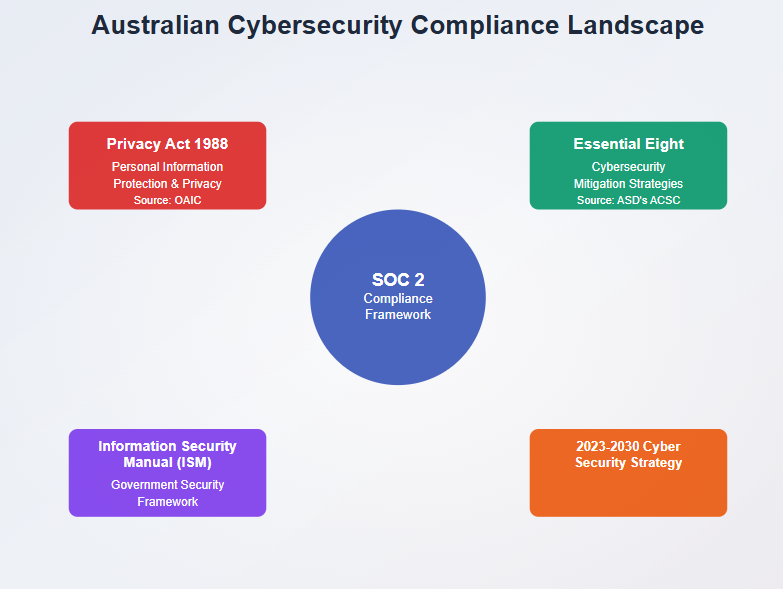 Australian Cybersecurity Compliance Landscape

Privacy Act 1988
Personal Information Protection & Privacy
Source: OAIC

Essential Eight
Cybersecurity Mitigation Strategies
Source: ASD's ACSC

SOC 2
Compliance Framework

Information Security Manual (ISM)
Government Security Framework

2023-2030 Cyber Security Strategy